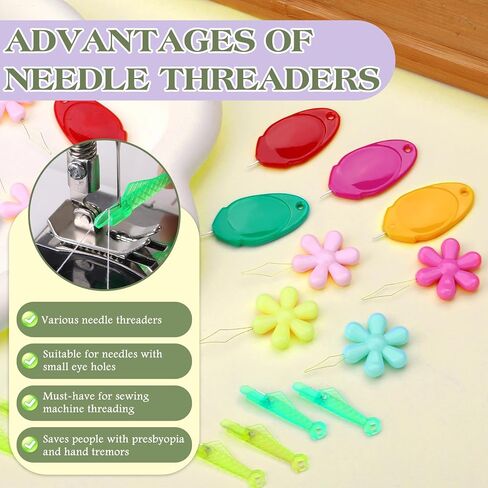 ADVANTAGES OF NEEDLE THREADERS

Various needle threaders

Suitable for needles with small eye holes

Must-have for sewing machine threading

Saves people with presbyopia and hand tremors